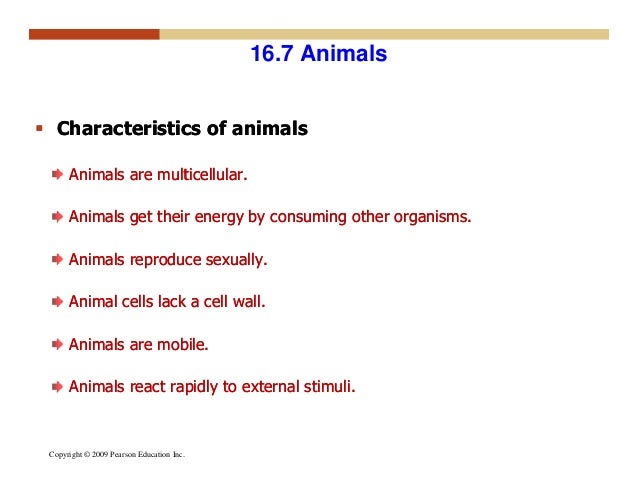 16.7 Animals

Characteristics of animals

Animals are multicellular.

Animals get their energy by consuming other organisms.

Animals reproduce sexually.

Animal cells lack a cell wall.

Animals are mobile.

Animals react rapidly to external stimuli.

Copyright © 2009 Pearson Education Inc.